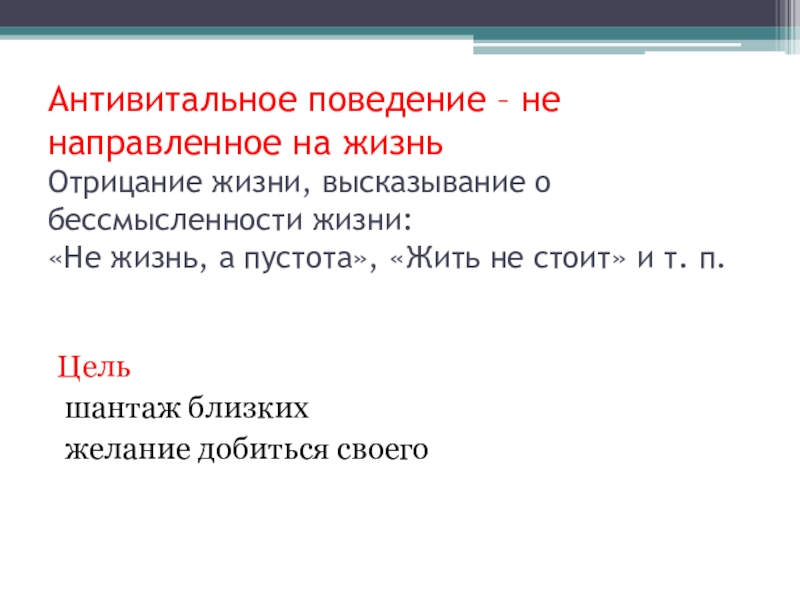 Антивитальное поведение – не направленное на жизнь
Отрицание жизни, высказывание о бессмысленности жизни:
«Не жизнь, а пустота», «Жить не стоит» и т. п.

Цель
шантаж близких
желание добиться своего